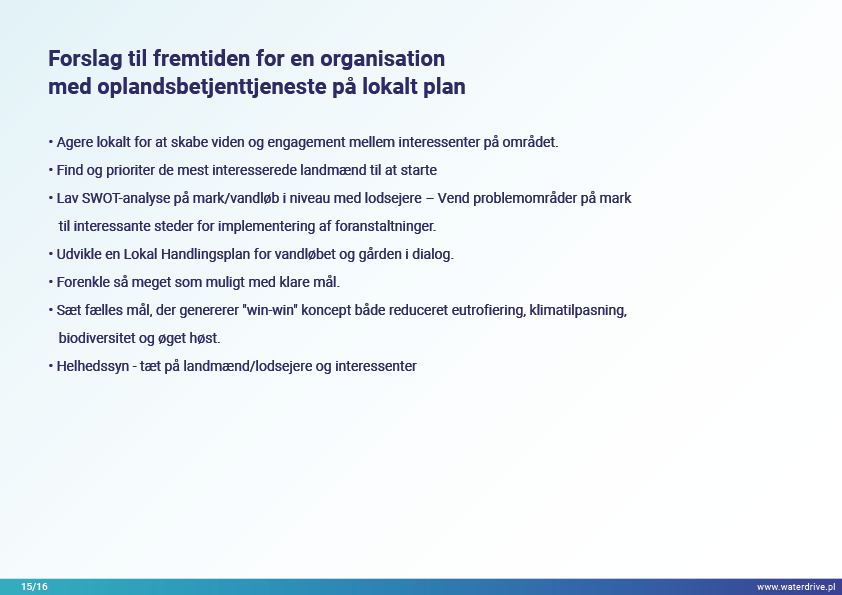 Forslag til fremtiden for en organisation
med oplandsbetjenttjeneste på lokalt plan

• Agere lokalt for at skabe viden og engagement mellem interessenter på området.

• Find og prioriter de mest interesserede landmænd til at starte

• Lav SWOT-analyse på mark/vandløb i niveau med lodsejere – Vend problemområder på mark til interessante steder for implementering af foranstaltninger.

• Udvikle en Lokal Handlingsplan for vandløbet og gården i dialog.

• Forenkle så meget som muligt med klare mål.

• Sæt fælles mål, der genererer "win-win" koncept både reduceret eutrofiering, klimatilpasning, biodiversitet og øget høst.

• Helhedssyn - tæt på landmænd/lodsejere og interessenter

15/16

www.waterdrive.pl